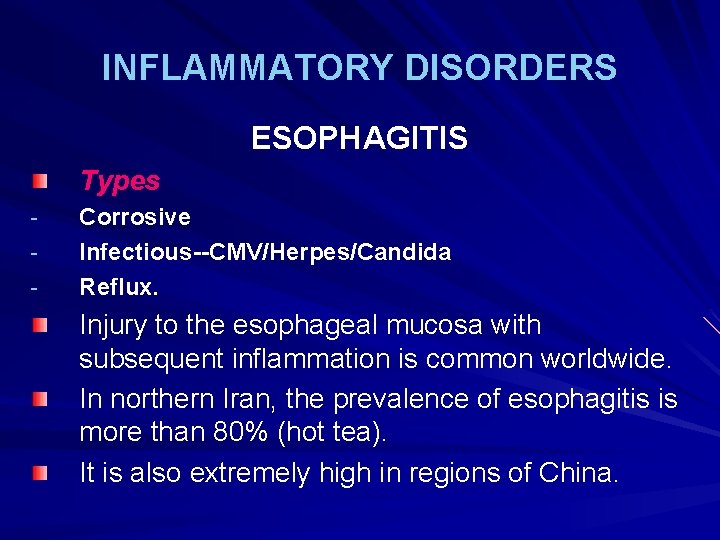 INFLAMMATORY DISORDERS

ESOPHAGITIS

Types
- Corrosive
- Infectious--CMV/Herpes/Candida
- Reflux.

Injury to the esophageal mucosa with subsequent inflammation is common worldwide.

In northern Iran, the prevalence of esophagitis is more than 80% (hot tea).

It is also extremely high in regions of China.